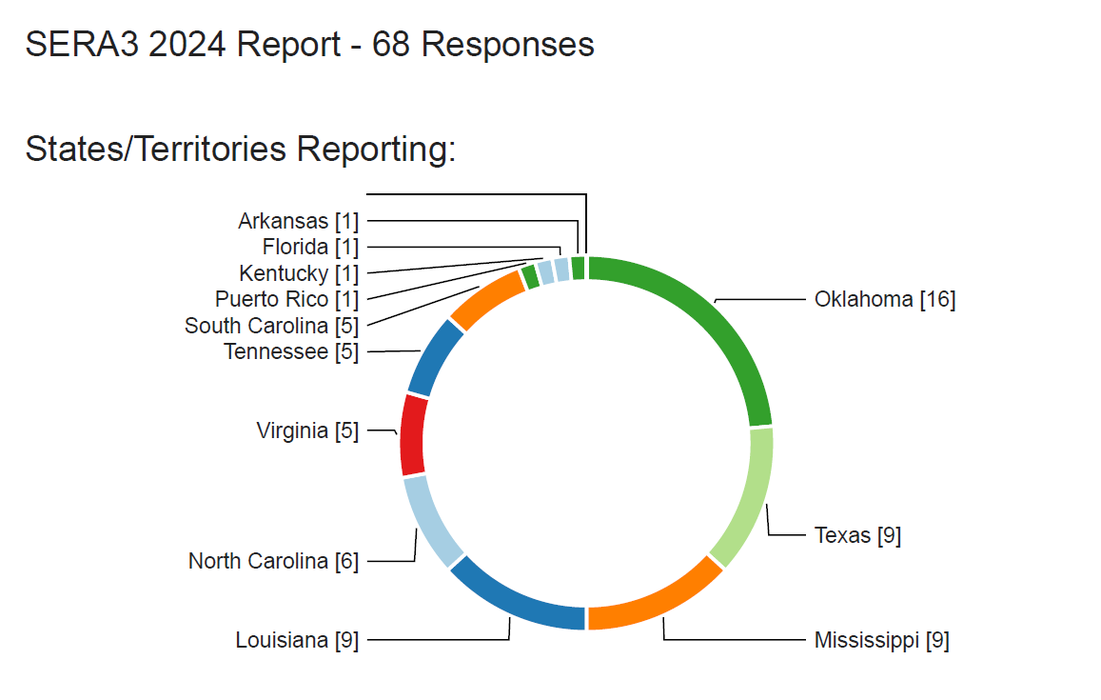 SERA3 2024 Report - 68 Responses

States/Territories Reporting:

Arkansas [1]
Florida [1]
Kentucky [1]
Puerto Rico [1]
South Carolina [5]
Tennessee [5]
Virginia [5]
North Carolina [6]
Louisiana [9]
Oklahoma [16]
Texas [9]
Mississippi [9]